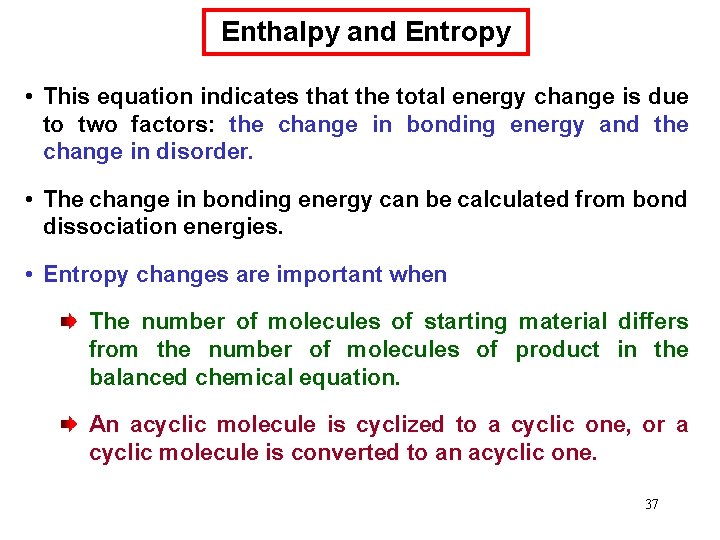 Enthalpy and Entropy

• This equation indicates that the total energy change is due to two factors: the change in bonding energy and the change in disorder.

• The change in bonding energy can be calculated from bond dissociation energies.

• Entropy changes are important when

The number of molecules of starting material differs from the number of molecules of product in the balanced chemical equation.

An acyclic molecule is cyclized to a cyclic one, or a cyclic molecule is converted to an acyclic one.

37